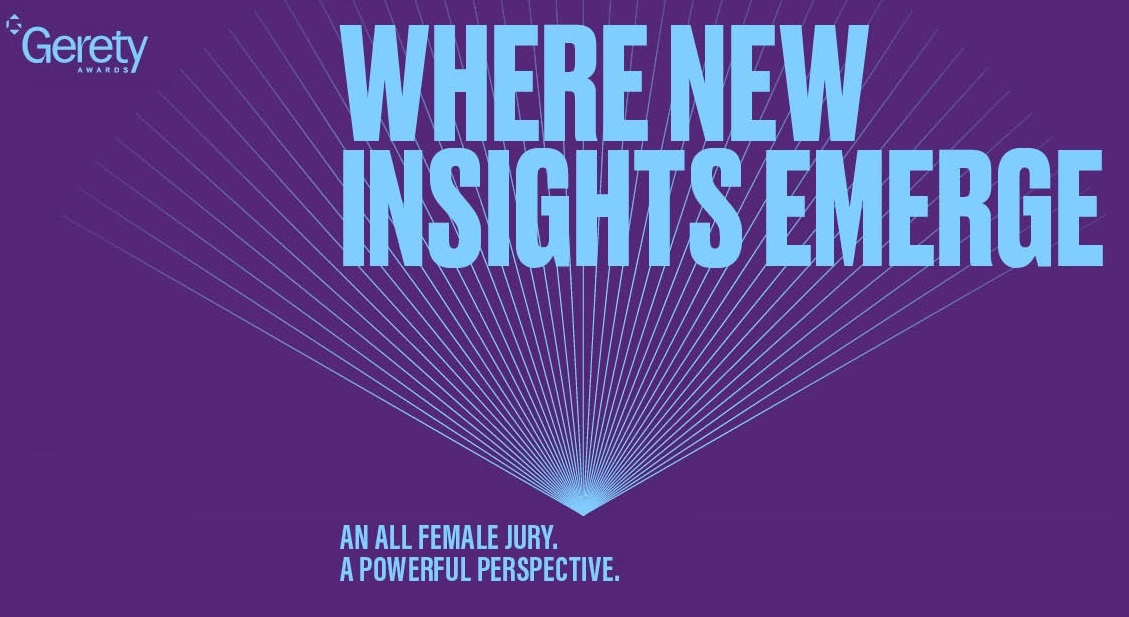 Gerety
AWARDS

WHERE NEW INSIGHTS EMERGE

AN ALL FEMALE JURY.
A POWERFUL PERSPECTIVE.